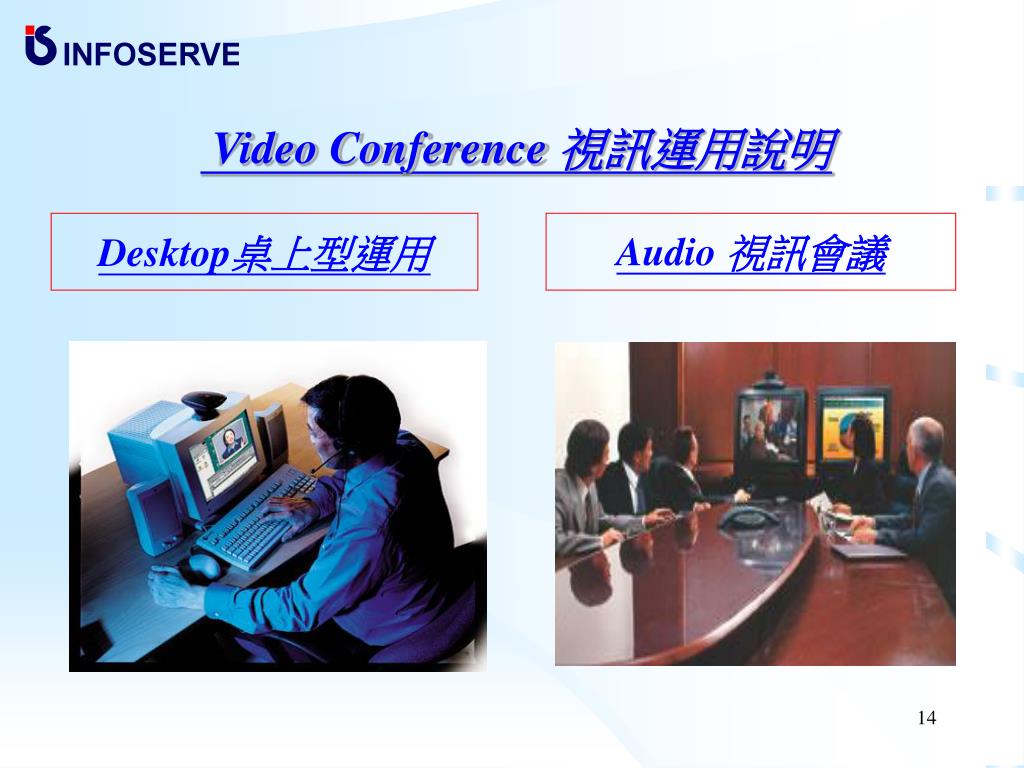 INFOSERVE

Video Conference 視訊運用說明

Desktop桌上型運用

Audio 視訊會議

14